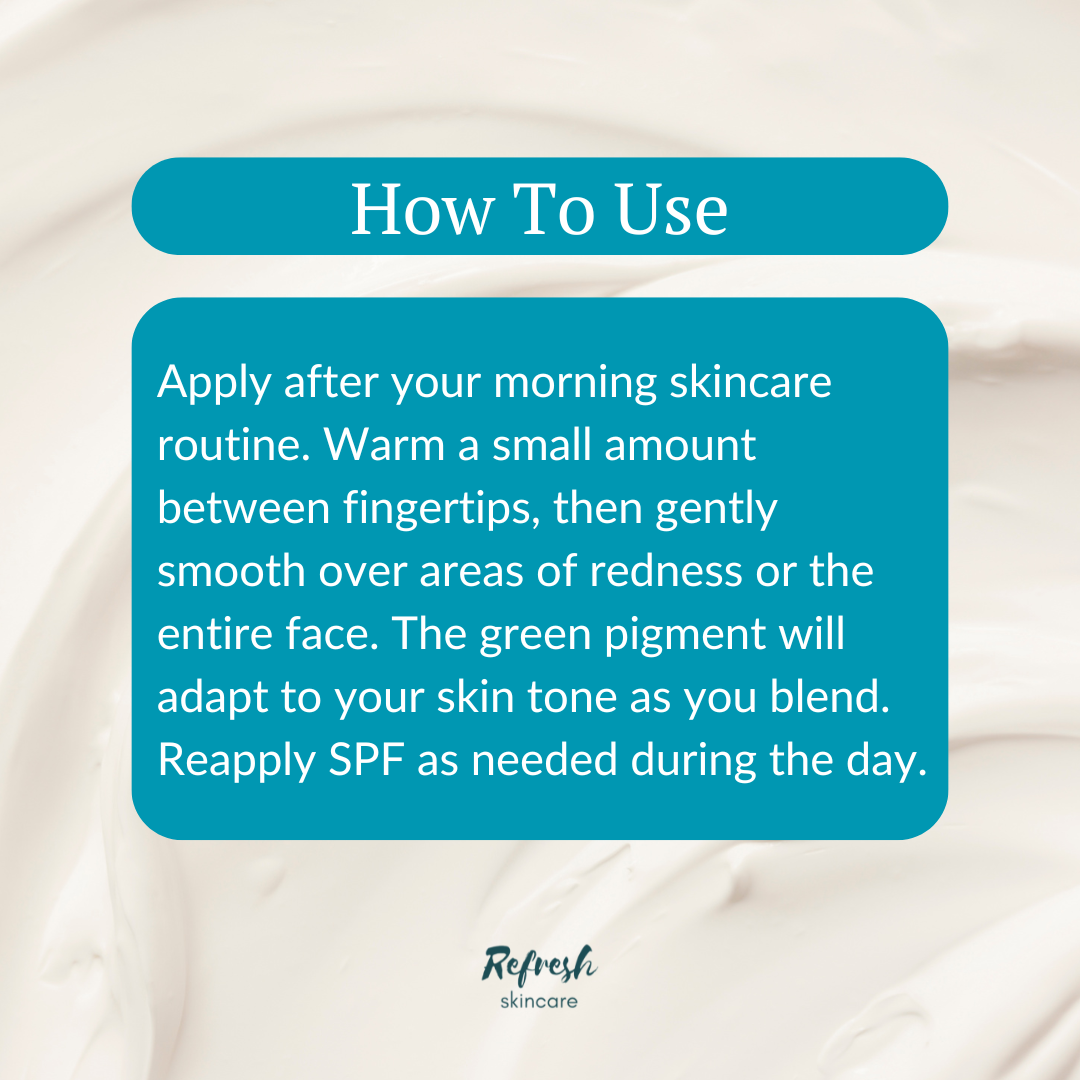 How To Use

Apply after your morning skincare routine. Warm a small amount between fingertips, then gently smooth over areas of redness or the entire face. The green pigment will adapt to your skin tone as you blend. Reapply SPF as needed during the day.

Refresh
skincare